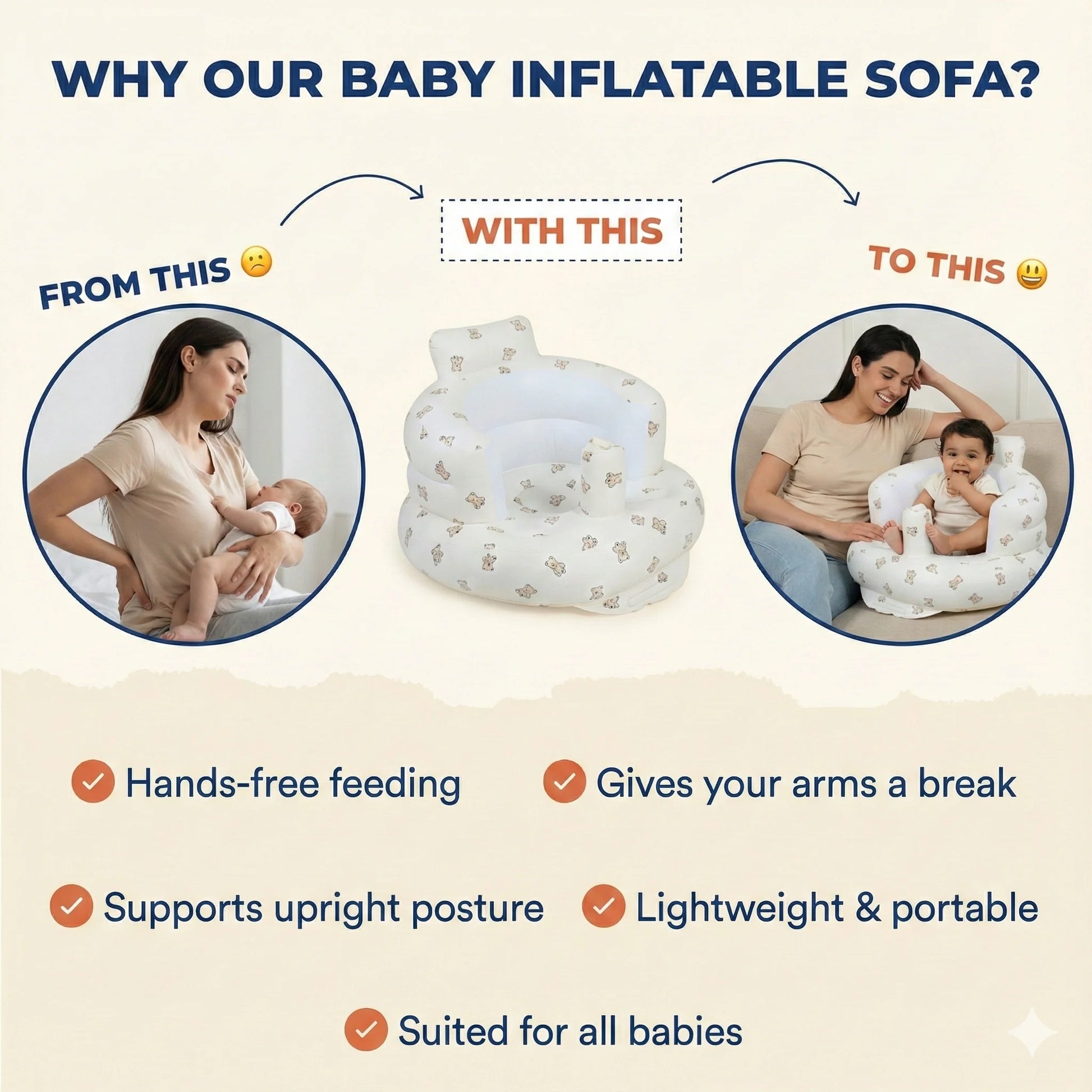 WHY OUR BABY INFLATABLE SOFA?

FROM THIS 🙁

WITH THIS

TO THIS 😃

Hands-free feeding

Gives your arms a break

Supports upright posture

Lightweight & portable

Suited for all babies